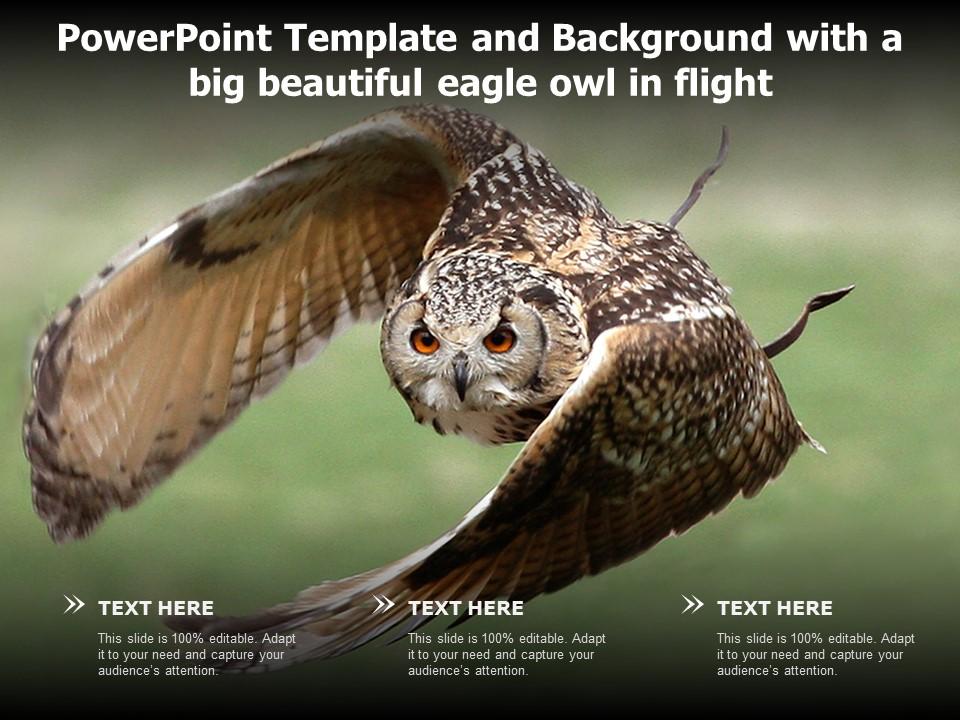 PowerPoint Template and Background with a big beautiful eagle owl in flight

TEXT HERE

This slide is 100% editable. Adapt it to your need and capture your audience's attention.

TEXT HERE

This slide is 100% editable. Adapt it to your need and capture your audience's attention.

TEXT HERE

This slide is 100% editable. Adapt it to your need and capture your audience's attention.